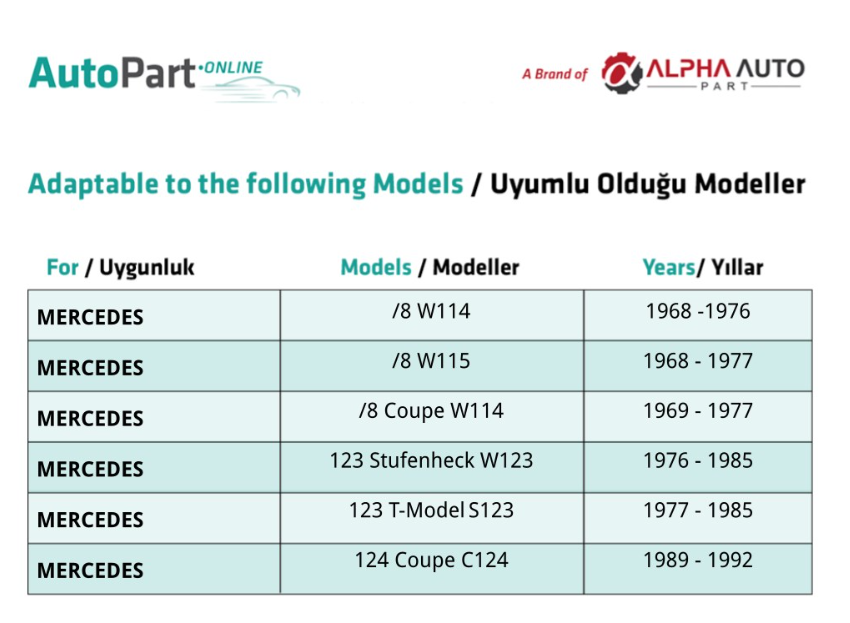 AutoPart·ONLINE

A Brand of ALPHA AUTO PART

Adaptable to the following Models / Uyumlu Olduğu Modeller

| For / Uygunluk | Models / Modeller | Years/ Yıllar |
|---|---|---|
| MERCEDES | /8 W114 | 1968 -1976 |
| MERCEDES | /8 W115 | 1968 - 1977 |
| MERCEDES | /8 Coupe W114 | 1969 - 1977 |
| MERCEDES | 123 Stufenheck W123 | 1976 - 1985 |
| MERCEDES | 123 T-Model S123 | 1977 - 1985 |
| MERCEDES | 124 Coupe C124 | 1989 - 1992 |